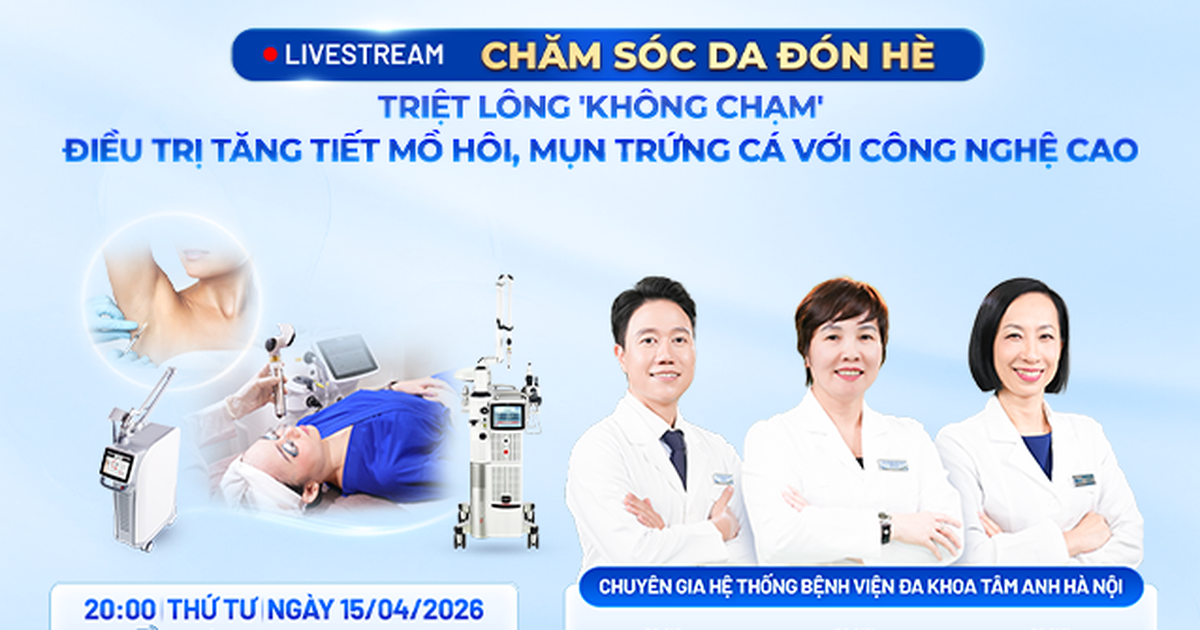 LIVESTREAM CHĂM SÓC DA ĐÓN HÈ

TRIỆT LÔNG 'KHÔNG CHẠM'
ĐIỀU TRỊ TĂNG TIẾT MỒ HÔI, MỤN TRỨNG CÁ VỚI CÔNG NGHỆ CAO

CHUYÊN GIA HỆ THỐNG BỆNH VIỆN ĐA KHOA TÂM ANH HÀ NỘI

20:00 | THỨ TƯ | NGÀY 15/04/2026